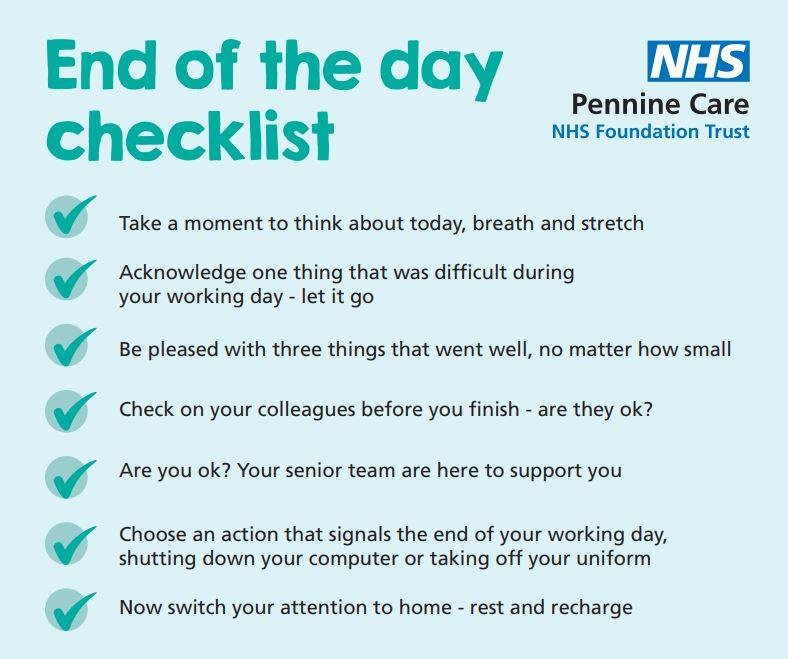 End of the day checklist

NHS
Pennine Care
NHS Foundation Trust

Take a moment to think about today, breath and stretch

Acknowledge one thing that was difficult during your working day - let it go

Be pleased with three things that went well, no matter how small

Check on your colleagues before you finish - are they ok?

Are you ok? Your senior team are here to support you

Choose an action that signals the end of your working day, shutting down your computer or taking off your uniform

Now switch your attention to home - rest and recharge